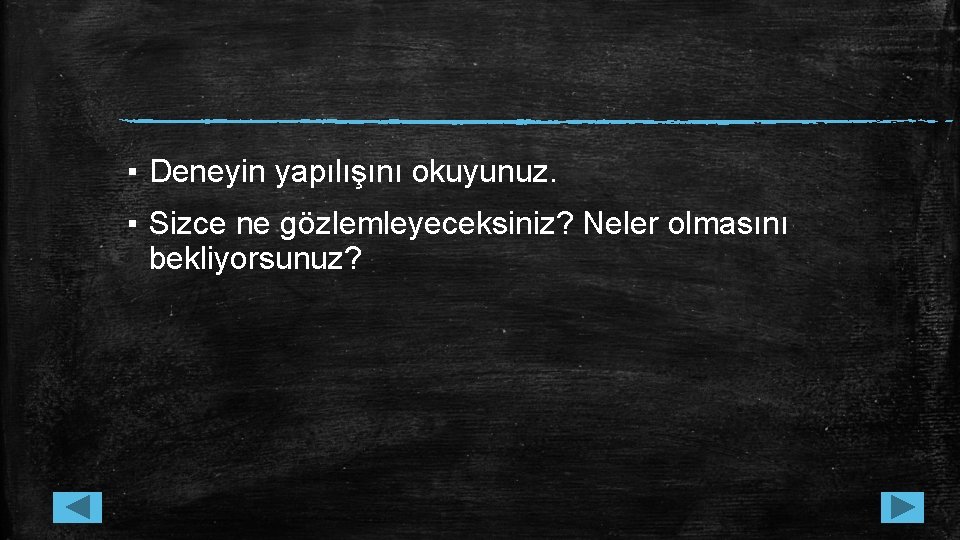 ▪ Deneyin yapılışını okuyunuz.

▪ Sizce ne gözlemleyeceksiniz? Neler olmasını bekliyorsunuz?